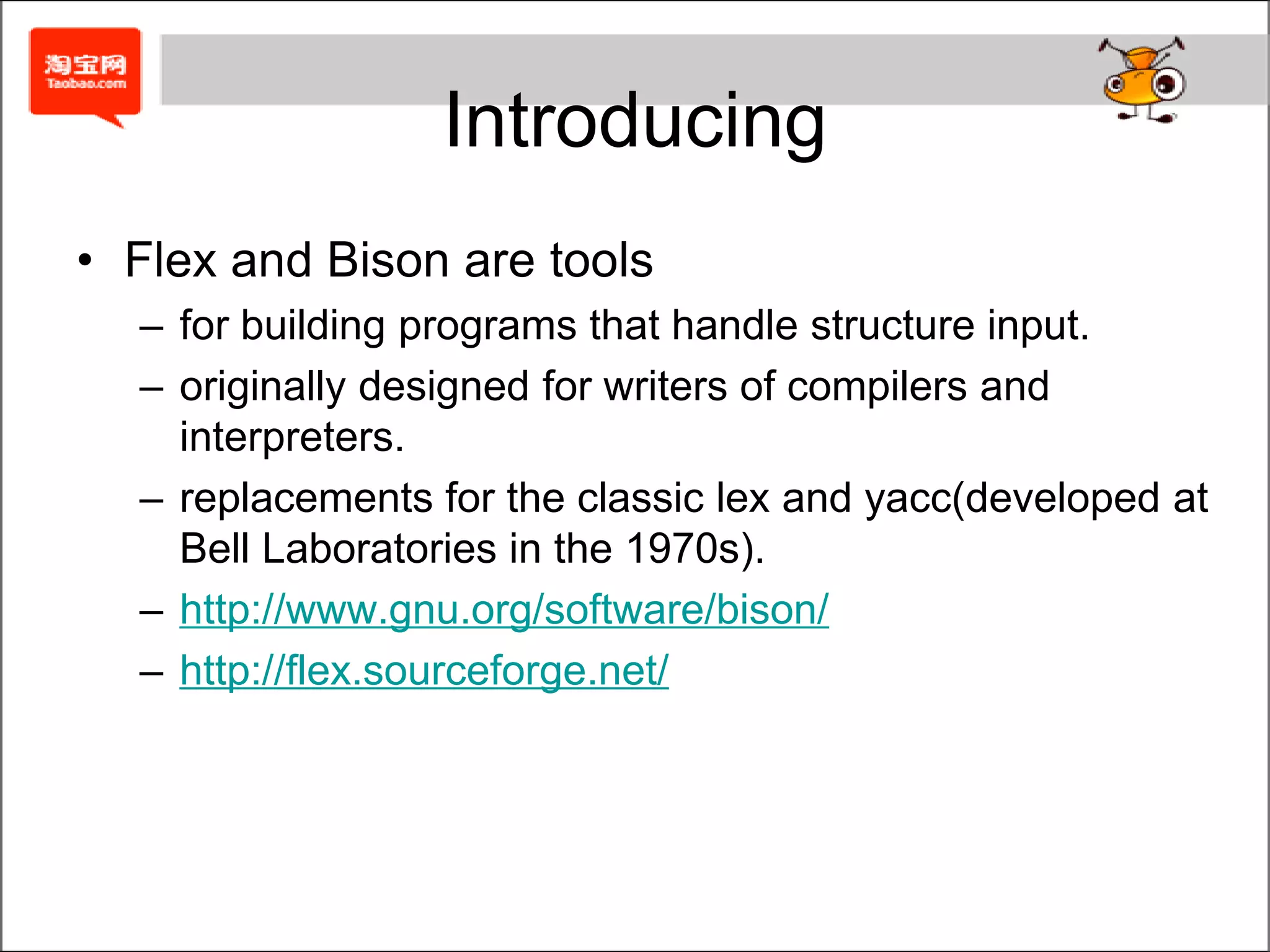 淘宝网
Taobao.com

Introducing

• Flex and Bison are tools
– for building programs that handle structure input.
– originally designed for writers of compilers and interpreters.
– replacements for the classic lex and yacc(developed at Bell Laboratories in the 1970s).
– http://www.gnu.org/software/bison/
– http://flex.sourceforge.net/